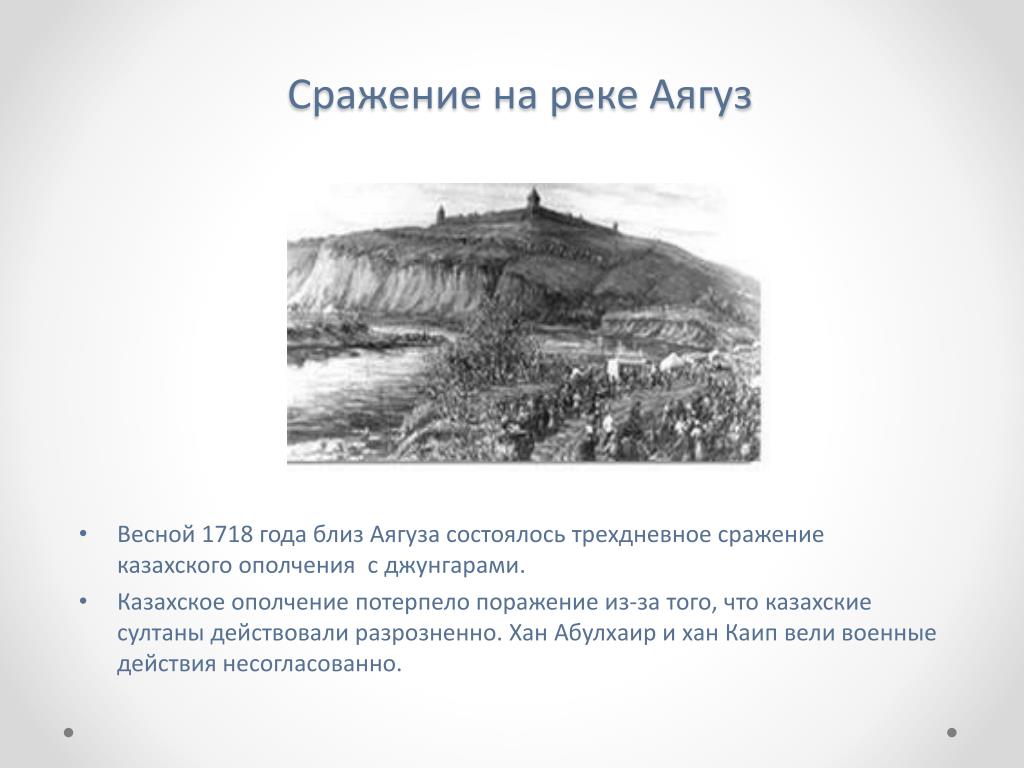 Сражение на реке Аягуз

• Весной 1718 года близ Аягуза состоялось трехдневное сражение казахского ополчения с джунгарами.

• Казахское ополчение потерпело поражение из-за того, что казахские султаны действовали разрозненно. Хан Абулхаир и хан Каип вели военные действия несогласованно.